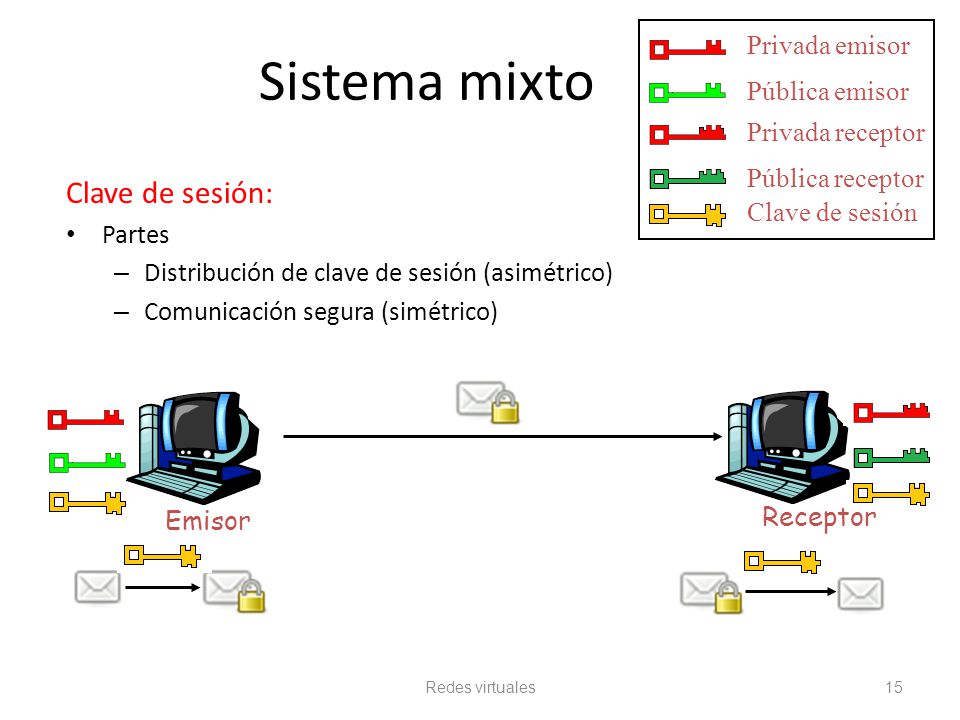 Sistema mixto

Privada emisor
Pública emisor
Privada receptor
Pública receptor
Clave de sesión

Clave de sesión:
• Partes
– Distribución de clave de sesión (asimétrico)
– Comunicación segura (simétrico)

Emisor

Receptor

Redes virtuales

15